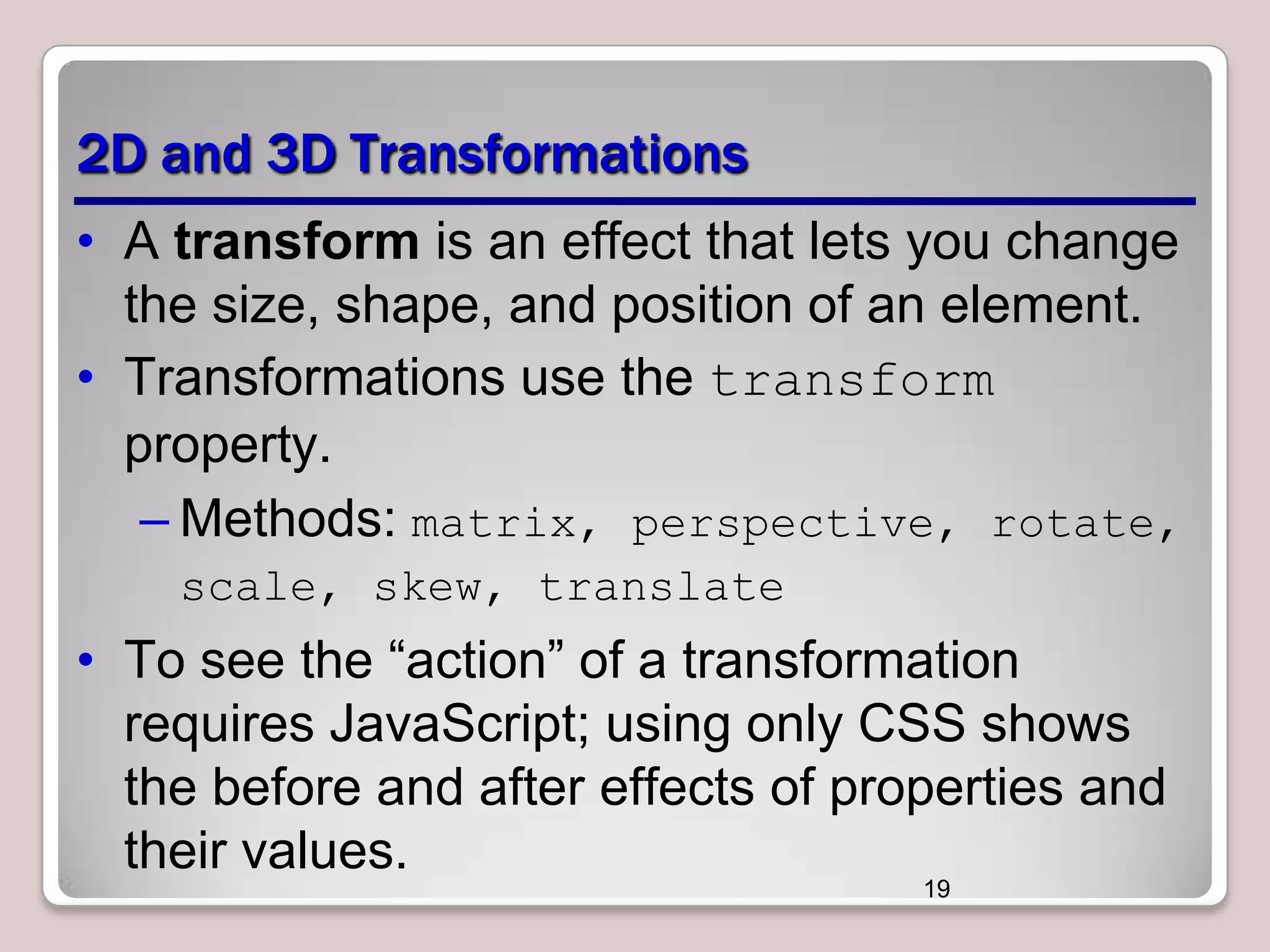 2D and 3D Transformations

• A transform is an effect that lets you change the size, shape, and position of an element.

• Transformations use the transform property.

– Methods: matrix, perspective, rotate, scale, skew, translate

• To see the “action” of a transformation requires JavaScript; using only CSS shows the before and after effects of properties and their values.

19